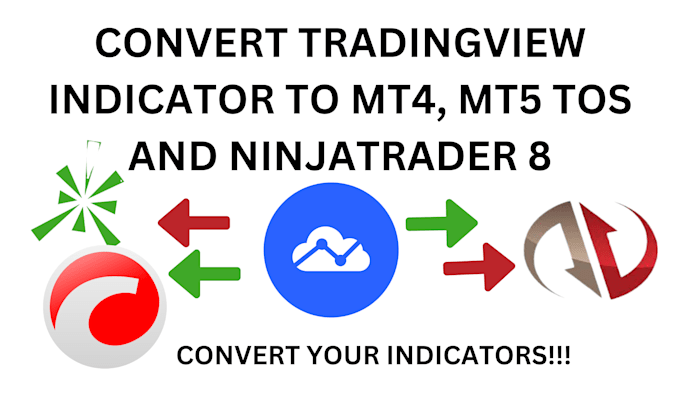 CONVERT TRADINGVIEW INDICATOR TO MT4, MT5 TOS AND NINJATRADER 8

CONVERT YOUR INDICATORS!!!